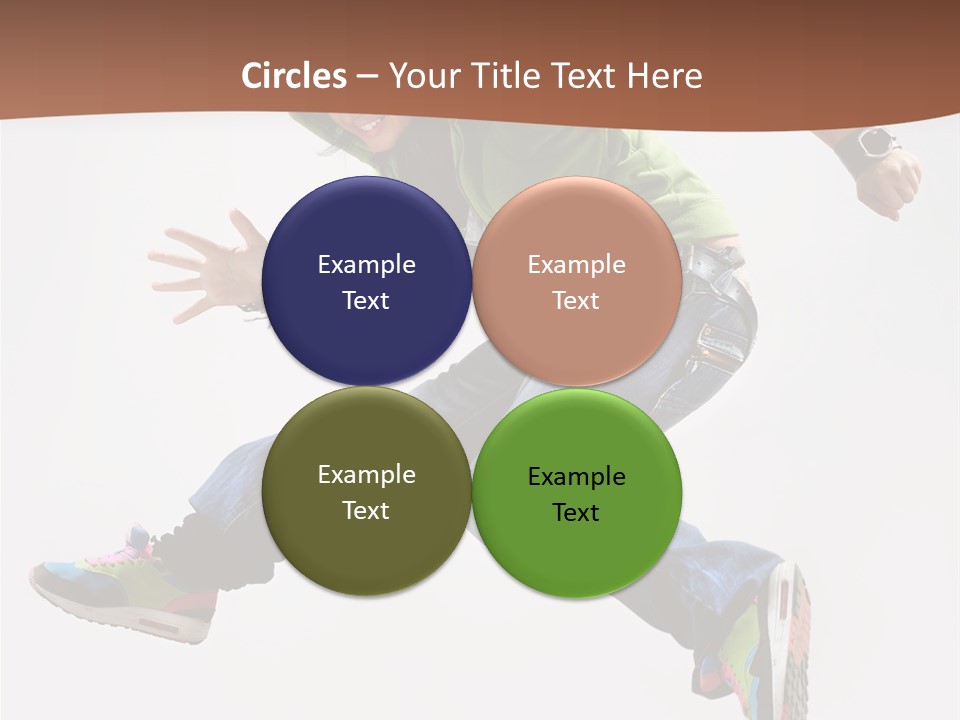 Circles – Your Title Text Here

Example Text

Example Text

Example Text

Example Text